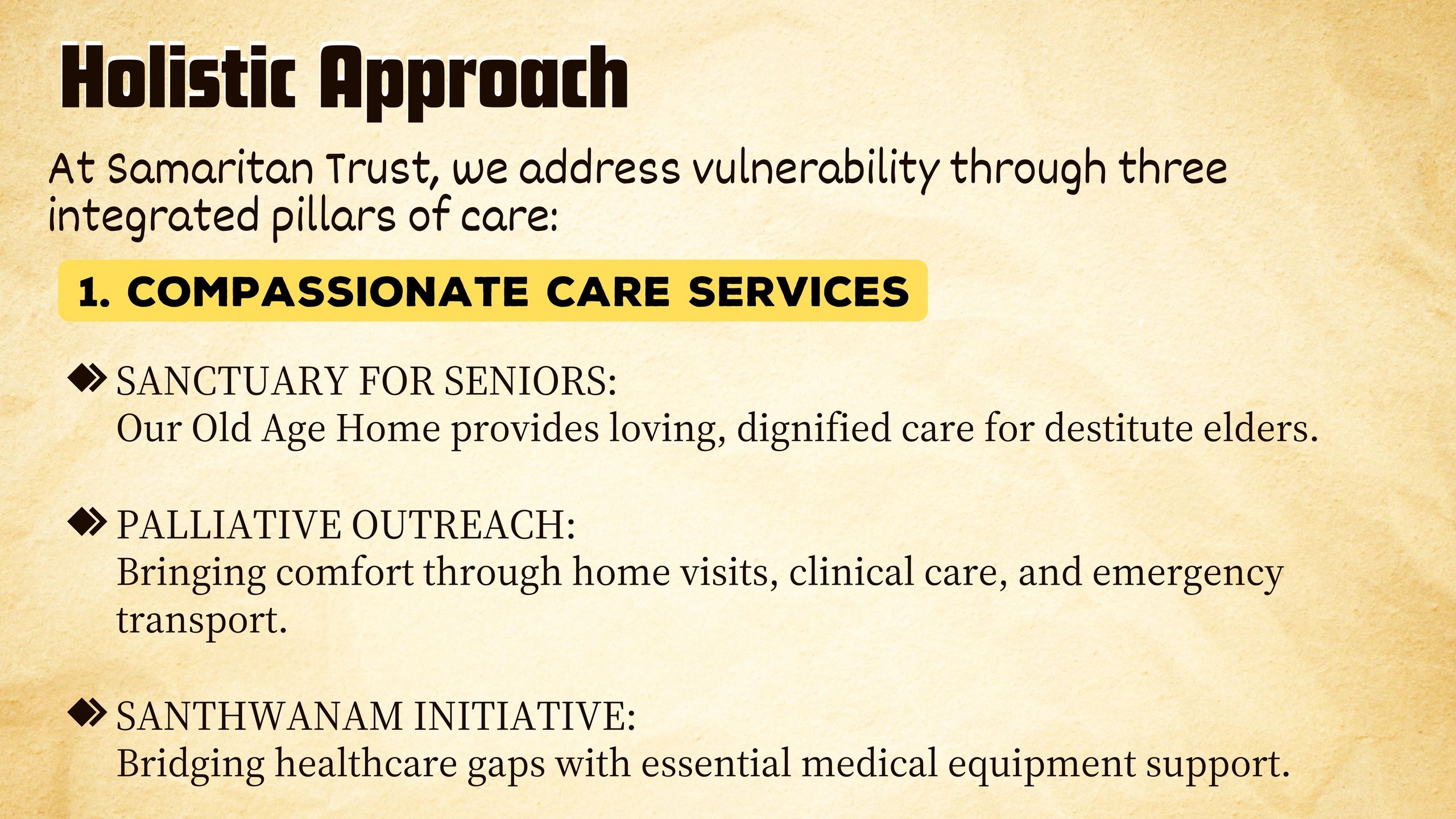 Holistic Approach

At Samaritan Trust, we address vulnerability through three integrated pillars of care:

1. COMPASSIONATE CARE SERVICES

SANCTUARY FOR SENIORS:
Our Old Age Home provides loving, dignified care for destitute elders.

PALLIATIVE OUTREACH:
Bringing comfort through home visits, clinical care, and emergency transport.

SANTHWANAM INITIATIVE:
Bridging healthcare gaps with essential medical equipment support.